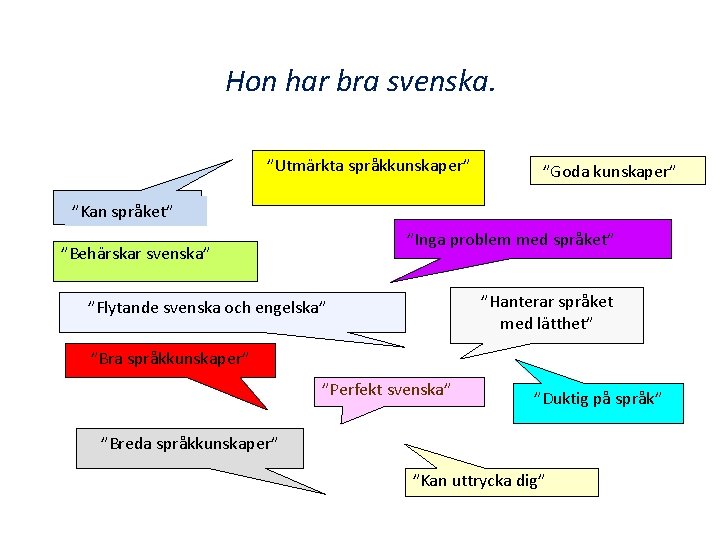 Hon har bra svenska.

"Utmärkta språkkunskaper"

"Goda kunskaper"

"Kan språket"

"Inga problem med språket"

"Behärskar svenska"

"Flytande svenska och engelska"

"Hanterar språket med lätthet"

"Bra språkkunskaper"

"Perfekt svenska"

"Duktig på språk"

"Breda språkkunskaper"

"Kan uttrycka dig"